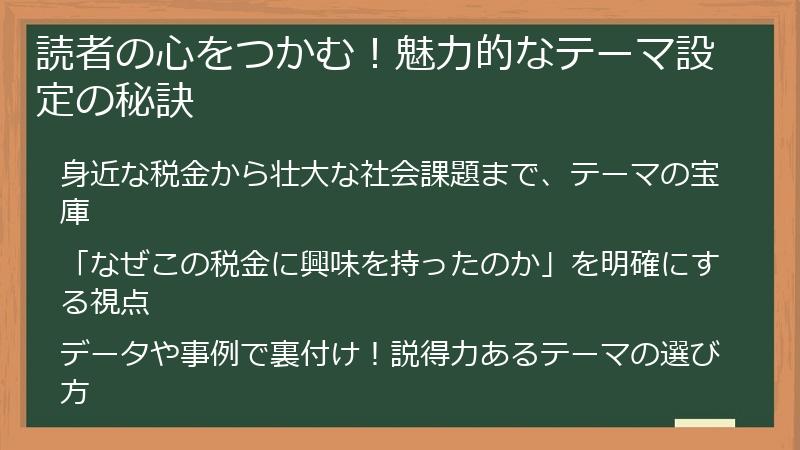 読者の心をつかむ！魅力的なテーマ設定の秘訣

身近な税金から壮大な社会課題まで、テーマの宝庫

「なぜこの税金に興味を持ったのか」を明確にする視点

データや事例で裏付け！説得力あるテーマの選び方